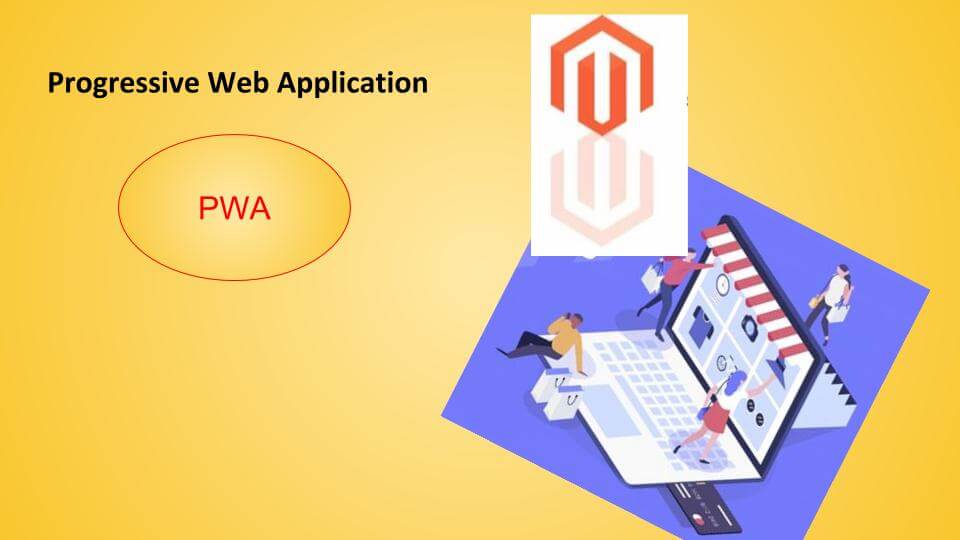 Progressive Web Application

PWA